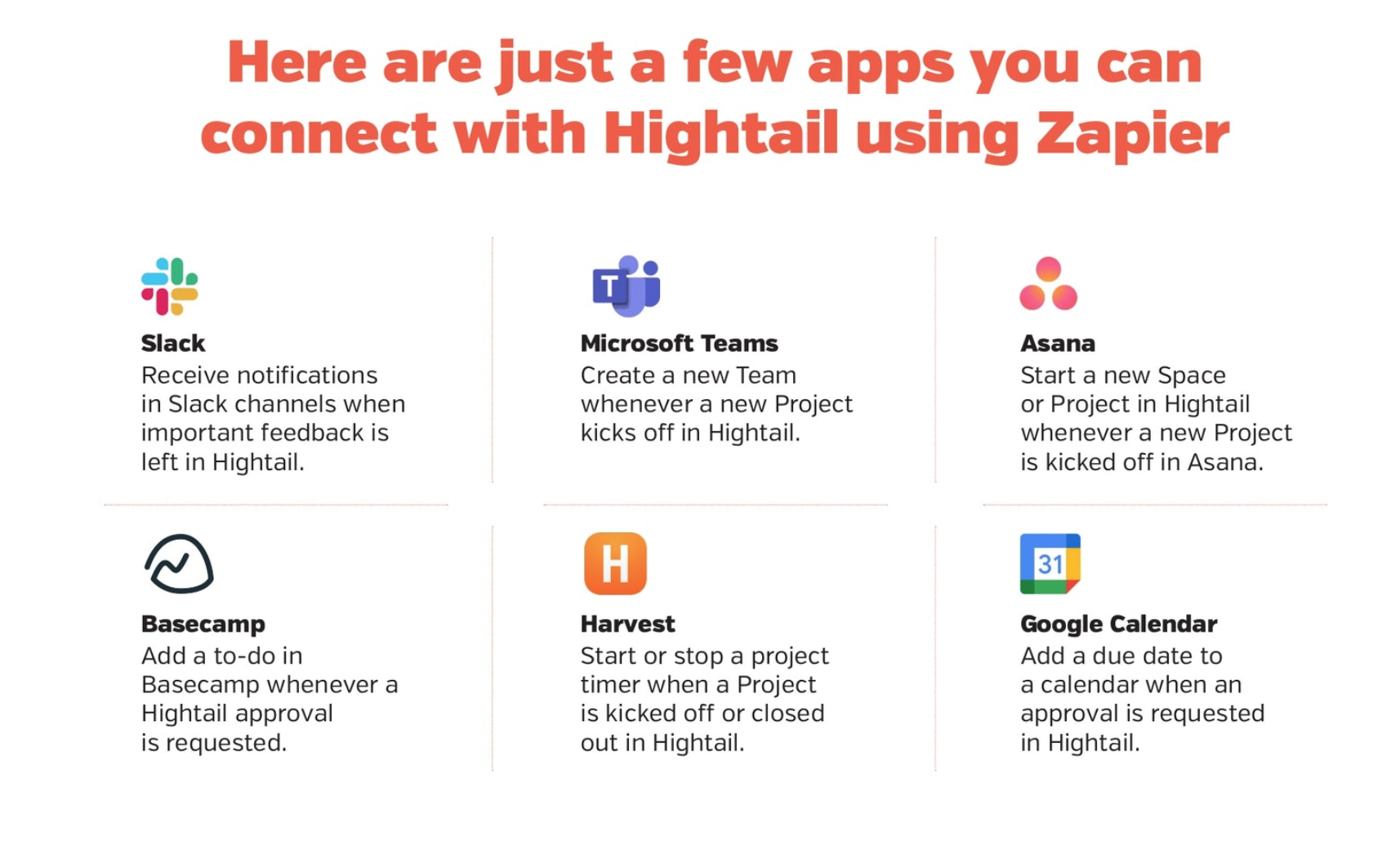 Here are just a few apps you can connect with Hightail using Zapier

Slack
Receive notifications in Slack channels when important feedback is left in Hightail.

T

Microsoft Teams
Create a new Team whenever a new Project kicks off in Hightail.

Asana
Start a new Space or Project in Hightail whenever a new Project is kicked off in Asana.

Basecamp
Add a to-do in Basecamp whenever a Hightail approval is requested.

H

Harvest
Start or stop a project timer when a Project is kicked off or closed out in Hightail.

31

Google Calendar
Add a due date to a calendar when an approval is requested in Hightail.